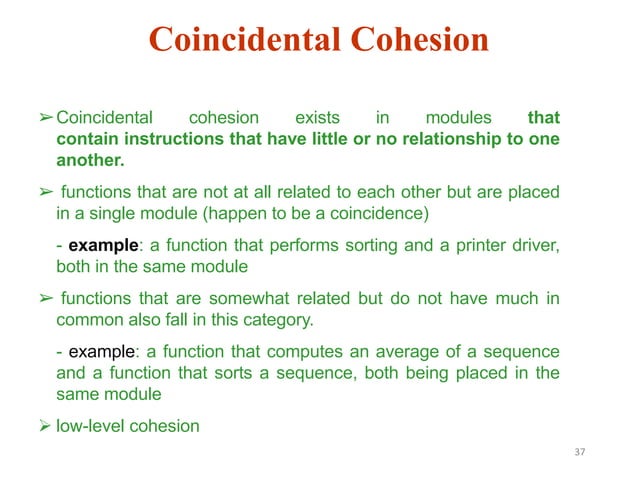 Coincidental Cohesion

➢ Coincidental cohesion exists in modules that contain instructions that have little or no relationship to one another.

➢ functions that are not at all related to each other but are placed in a single module (happen to be a coincidence)

- example: a function that performs sorting and a printer driver, both in the same module

➢ functions that are somewhat related but do not have much in common also fall in this category.

- example: a function that computes an average of a sequence and a function that sorts a sequence, both being placed in the same module

➢ low-level cohesion

37